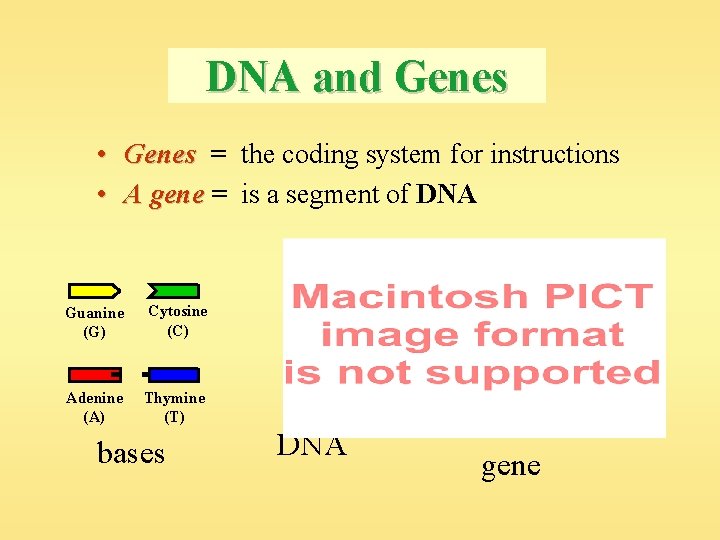 DNA and Genes

• Genes = the coding system for instructions
• A gene = is a segment of DNA

Guanine (G)
Cytosine (C)
Adenine (A)
Thymine (T)

bases

Macintosh PICT image format is not supported

DNA

gene